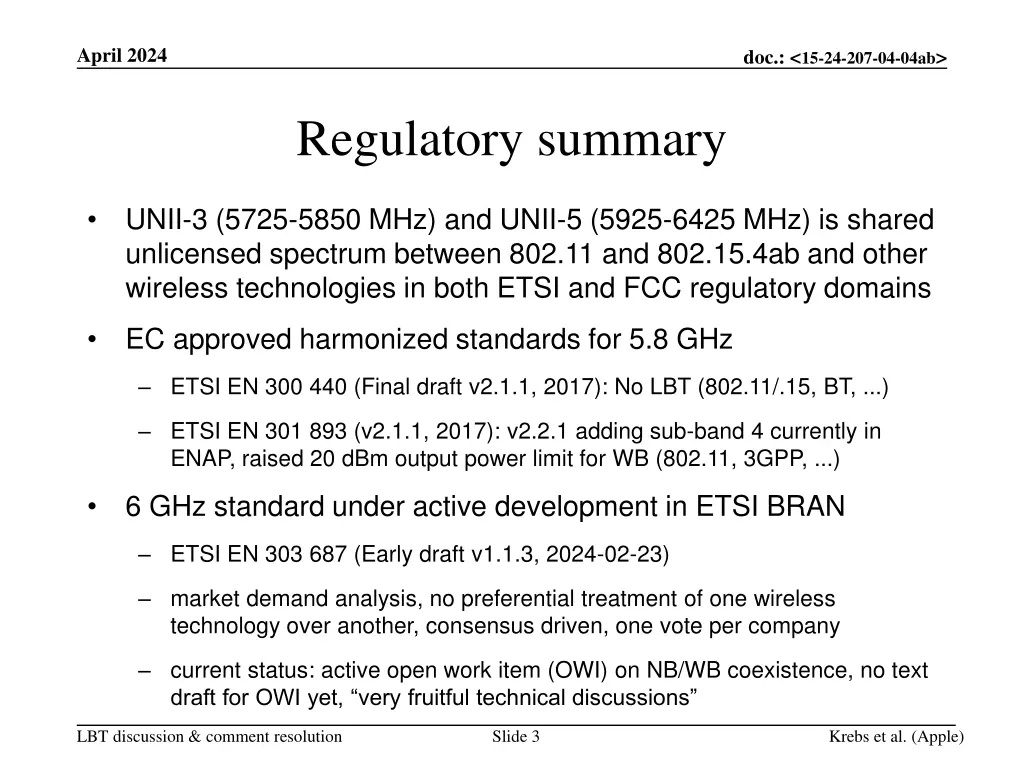 April 2024

doc.: <15-24-207-04-04ab>

Regulatory summary

• UNII-3 (5725-5850 MHz) and UNII-5 (5925-6425 MHz) is shared unlicensed spectrum between 802.11 and 802.15.4ab and other wireless technologies in both ETSI and FCC regulatory domains

• EC approved harmonized standards for 5.8 GHz

– ETSI EN 300 440 (Final draft v2.1.1, 2017): No LBT (802.11/.15, BT, ...)

– ETSI EN 301 893 (v2.1.1, 2017): v2.2.1 adding sub-band 4 currently in ENAP, raised 20 dBm output power limit for WB (802.11, 3GPP, ...)

• 6 GHz standard under active development in ETSI BRAN

– ETSI EN 303 687 (Early draft v1.1.3, 2024-02-23)

– market demand analysis, no preferential treatment of one wireless technology over another, consensus driven, one vote per company

– current status: active open work item (OWI) on NB/WB coexistence, no text draft for OWI yet, “very fruitful technical discussions”

LBT discussion & comment resolution

Slide 3

Krebs et al. (Apple)